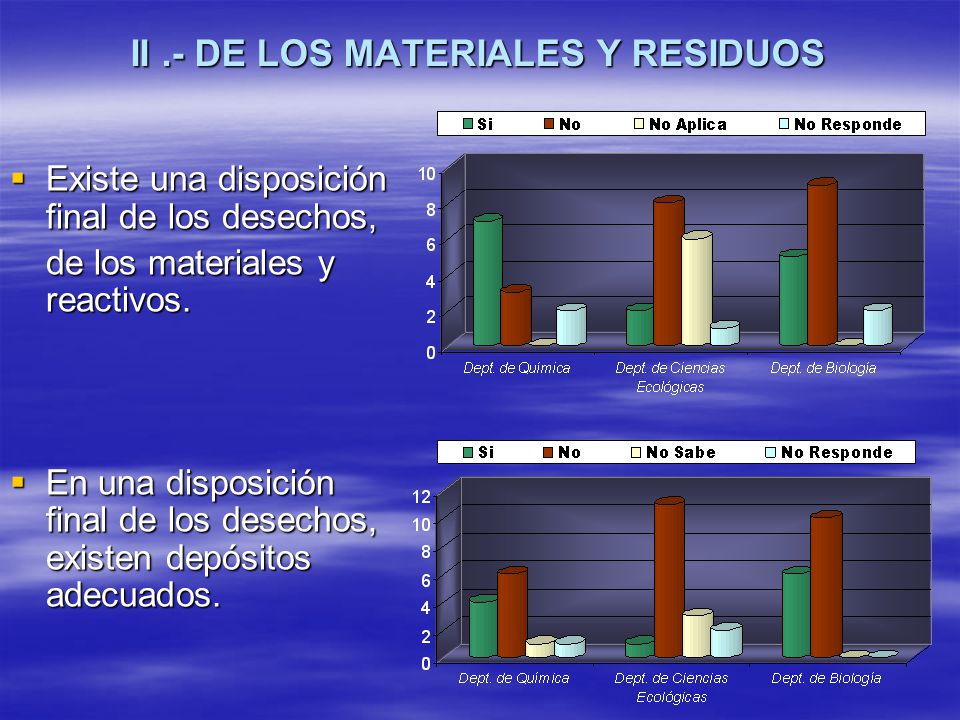 II .- DE LOS MATERIALES Y RESIDUOS

Existe una disposición final de los desechos, de los materiales y reactivos.

Si No No Aplica No Responde

10
8
6
4
2
0

Dept. de Química
Dept. de Ciencias Ecológicas
Dept. de Biología

En una disposición final de los desechos, existen depósitos adecuados.

Si No No Sabe No Responde

12
10
8
6
4
2
0

Dept. de Química
Dept. de Ciencias Ecológicas
Dept. de Biología